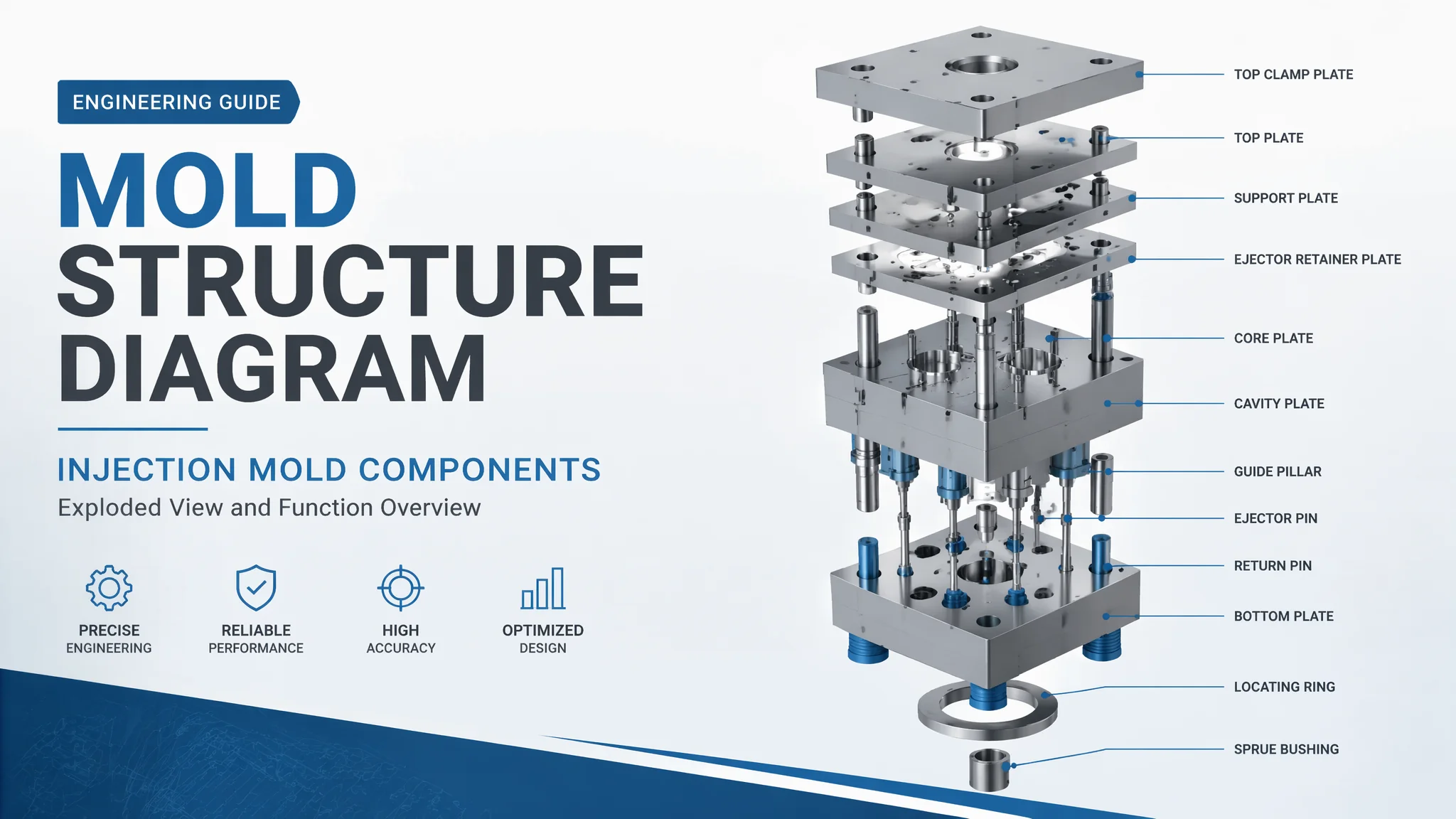 ENGINEERING GUIDE

MOLD STRUCTURE DIAGRAM

INJECTION MOLD COMPONENTS

Exploded View and Function Overview

PRECISE ENGINEERING

RELIABLE PERFORMANCE

HIGH ACCURACY

OPTIMIZED DESIGN

TOP CLAMP PLATE

TOP PLATE

SUPPORT PLATE

EJECTOR RETAINER PLATE

CORE PLATE

CAVITY PLATE

GUIDE PILLAR

EJECTOR PIN

RETURN PIN

BOTTOM PLATE

LOCATING RING

SPRUE BUSHING